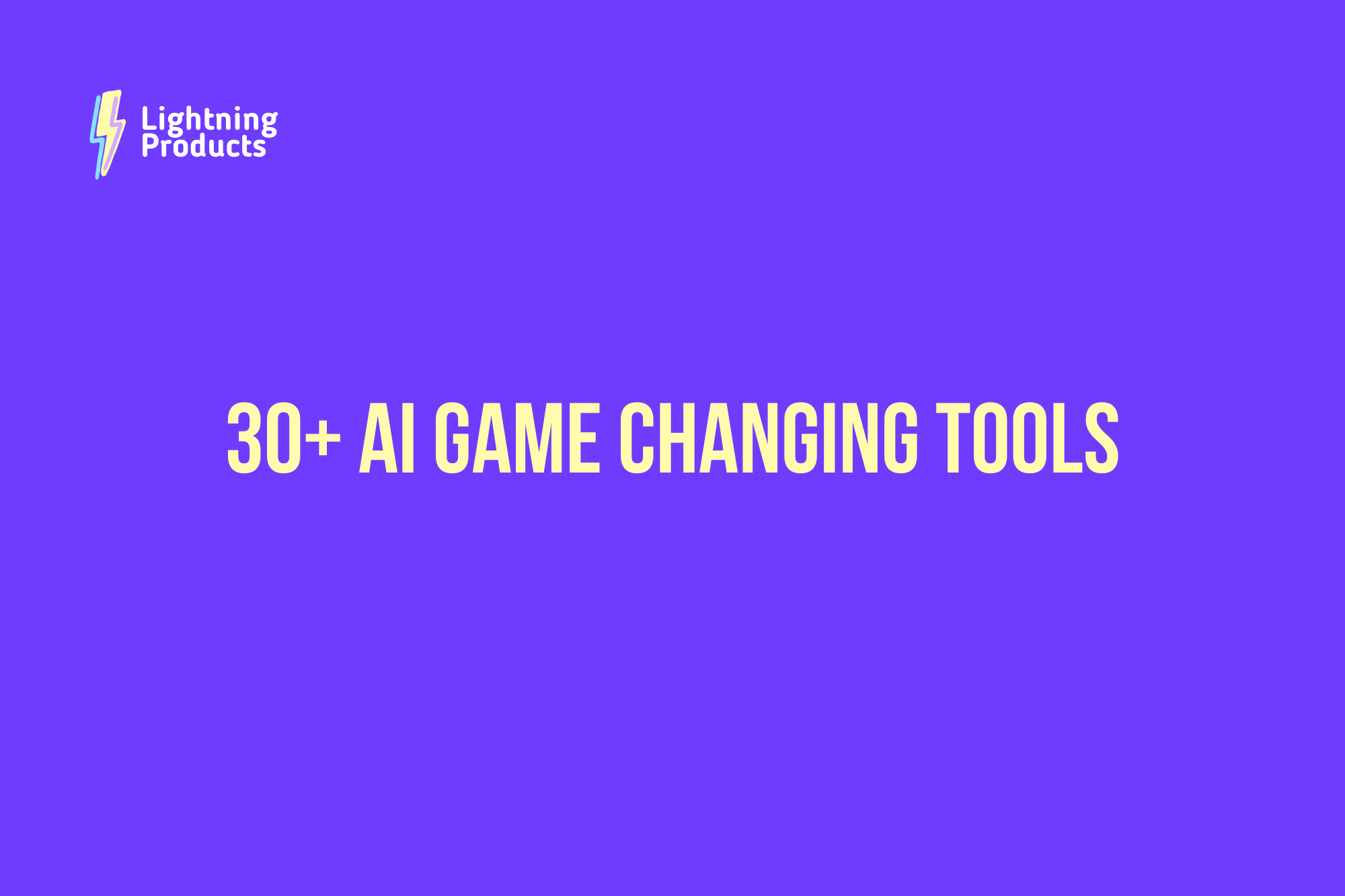 Lightning Products

30+ AI GAME CHANGING TOOLS